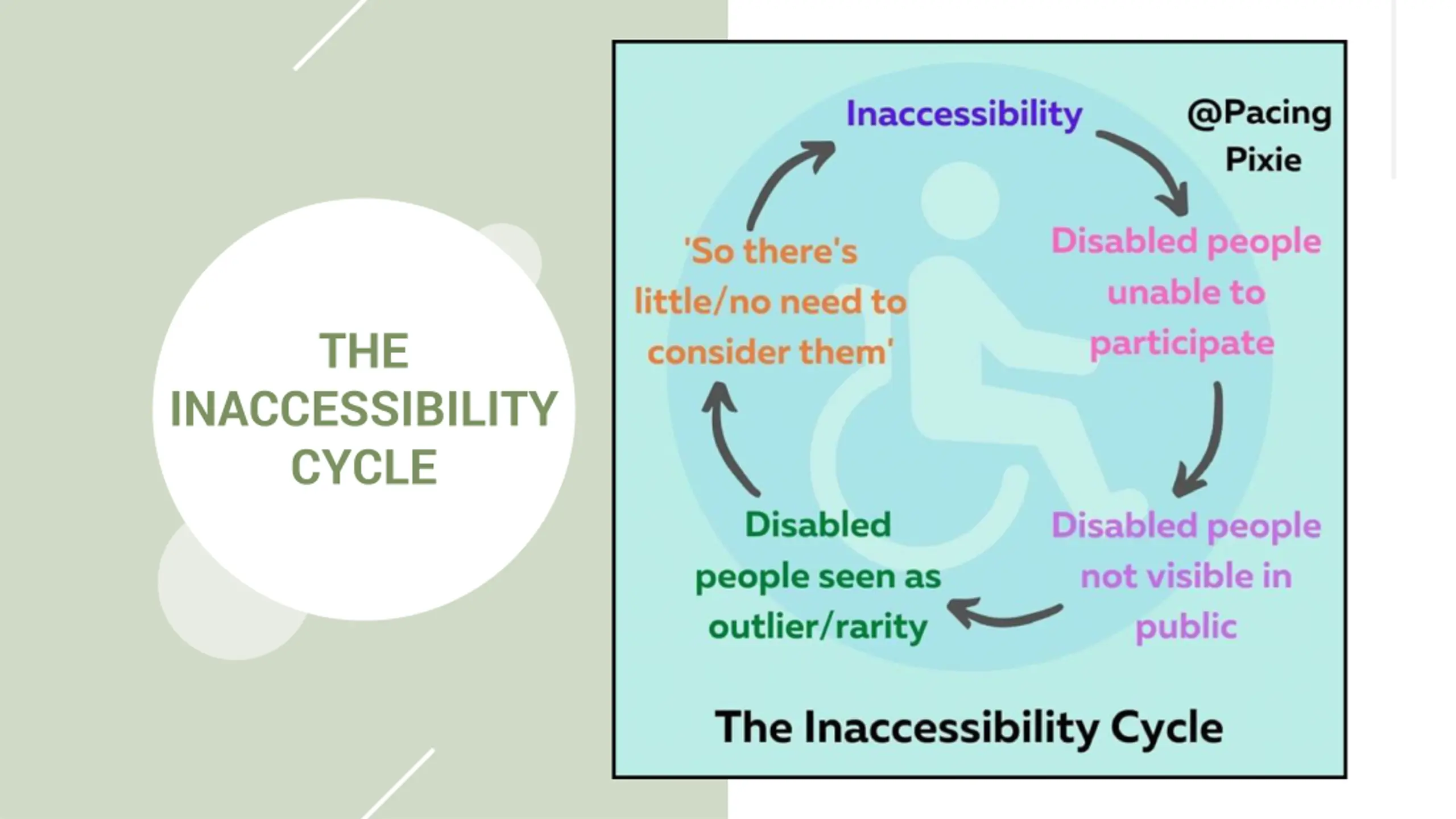 THE INACCESSIBILITY CYCLE

Inaccessibility

@Pacing Pixie

Disabled people unable to participate

Disabled people not visible in public

Disabled people seen as outlier/rarity

'So there's little/no need to consider them'

The Inaccessibility Cycle